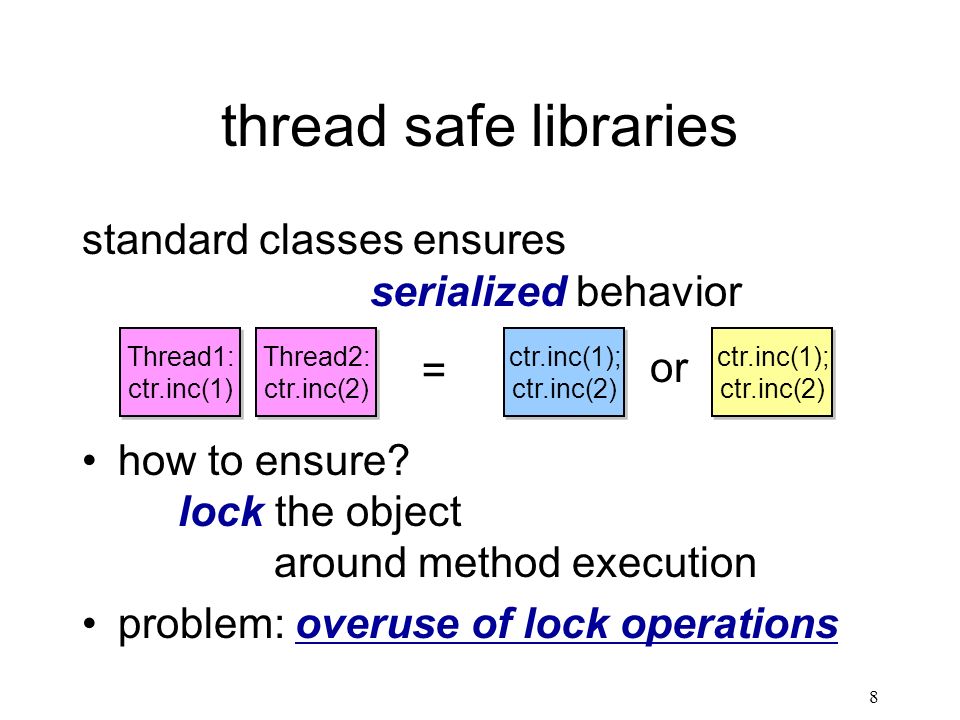 thread safe libraries

standard classes ensures serialized behavior

Thread1: ctr.inc(1)

Thread2: ctr.inc(2)

=

ctr.inc(1); ctr.inc(2)

or

ctr.inc(1); ctr.inc(2)

• how to ensure?
lock the object
around method execution

• problem: overuse of lock operations

8